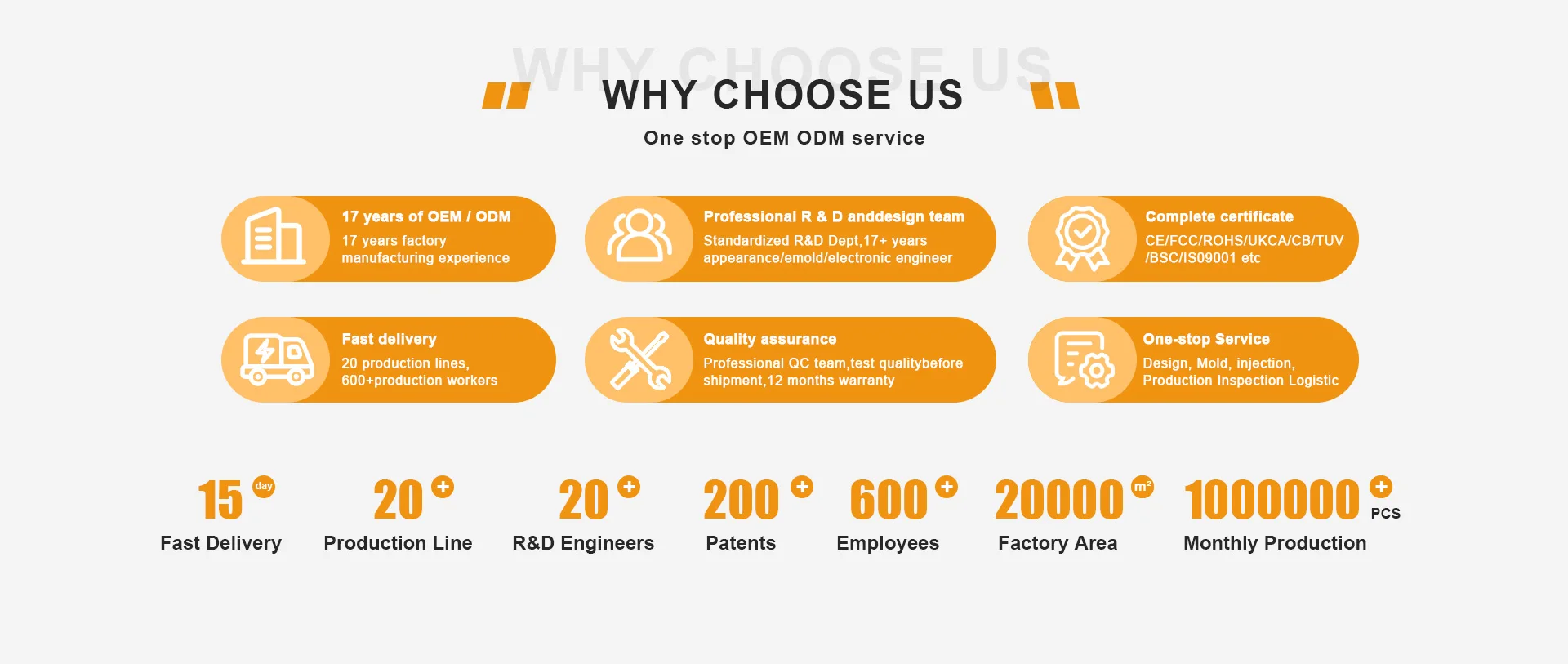 WHY CHOOSE US

WHY CHOOSE US

One stop OEM ODM service

17 years of OEM / ODM
17 years factory manufacturing experience

Professional R & D anddesign team
Standardized R&D Dept,17+ years appearance/emold/electronic engineer

Complete certificate
CE/FCC/ROHS/UKCA/CB/TUV /BSC/IS09001 etc

Fast delivery
20 production lines, 600+production workers

Quality assurance
Professional QC team,test qualitybefore shipment,12 months warranty

One-stop Service
Design, Mold, injection, Production Inspection Logistic

15 day
Fast Delivery

20 +
Production Line

20 +
R&D Engineers

200 +
Patents

600 +
Employees

20000 m²
Factory Area

1000000 + PCS
Monthly Production